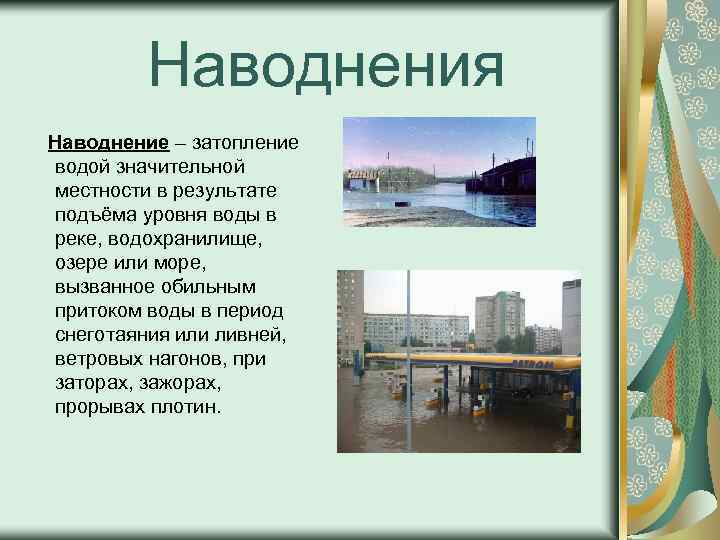 Наводнения

Наводнение – затопление водой значительной местности в результате подъёма уровня воды в реке, водохранилище, озере или море, вызванное обильным притоком воды в период снеготаяния или ливней, ветровых нагонов, при заторах, зажорах, прорывах плотин.

PETROM